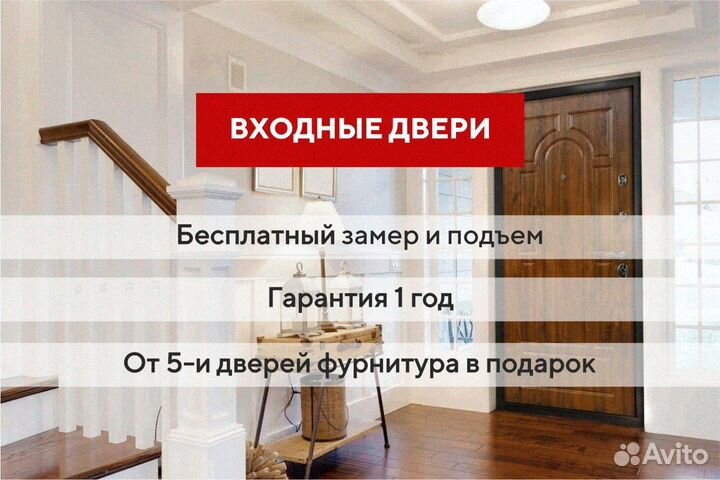 ВХОДНЫЕ ДВЕРИ

Бесплатный замер и подъем

Гарантия 1 год

От 5-и дверей фурнитура в подарок

Avito